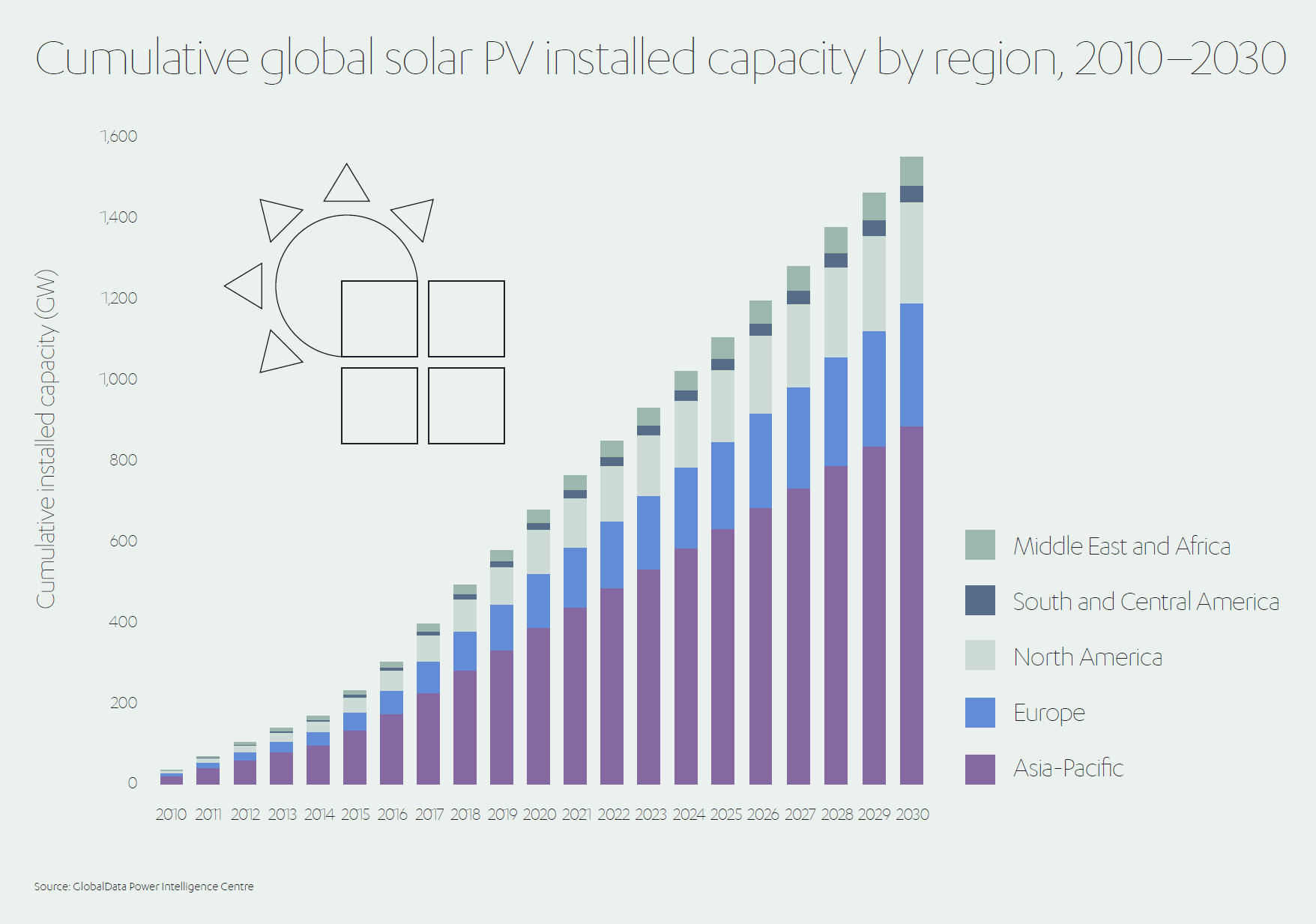 Cumulative global solar PV installed capacity by region, 2010–2030

Cumulative installed capacity (GW)

1,600
1,400
1,200
1,000
800
600
400
200
0

2010 2011 2012 2013 2014 2015 2016 2017 2018 2019 2020 2021 2022 2023 2024 2025 2026 2027 2028 2029 2030

Middle East and Africa
South and Central America
North America
Europe
Asia-Pacific

Source: GlobalData Power Intelligence Centre